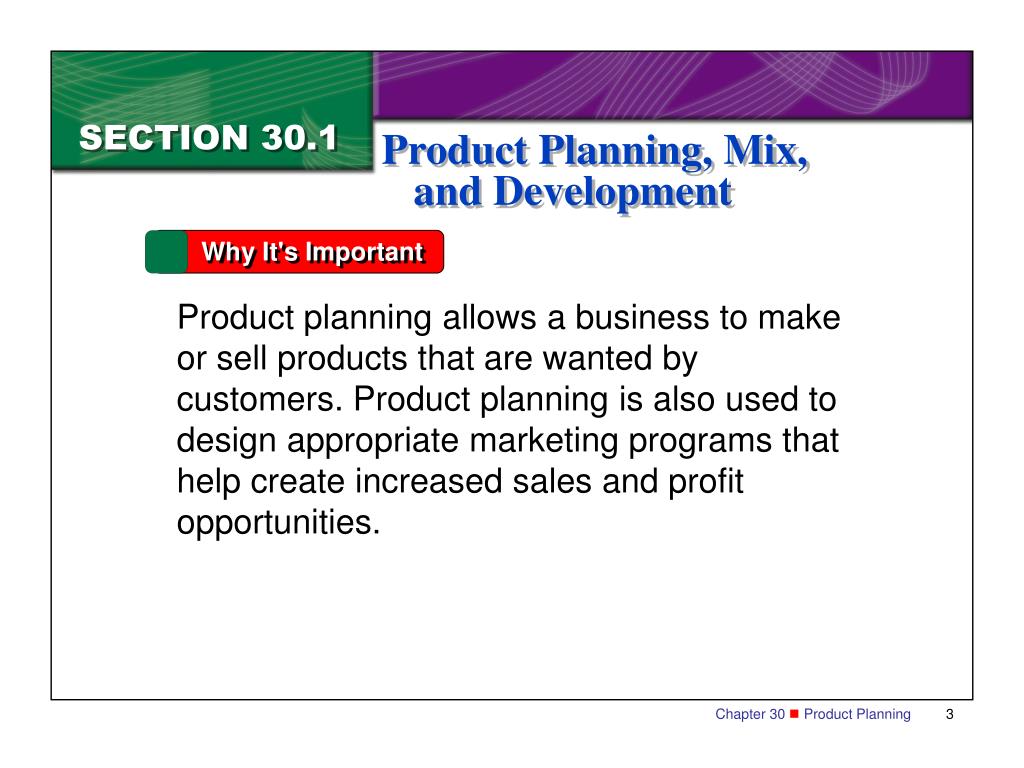 SECTION 30.1

Product Planning, Mix, and Development

Why It's Important

Product planning allows a business to make or sell products that are wanted by customers. Product planning is also used to design appropriate marketing programs that help create increased sales and profit opportunities.

Chapter 30 ■ Product Planning 3